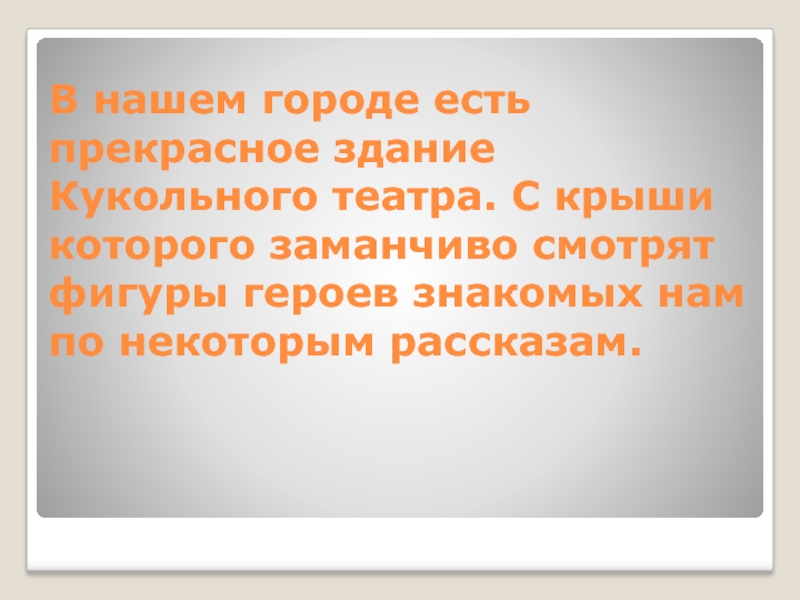 В нашем городе есть прекрасное здание Кукольного театра. С крыши которого заманчиво смотрят фигуры героев знакомых нам по некоторым рассказам.